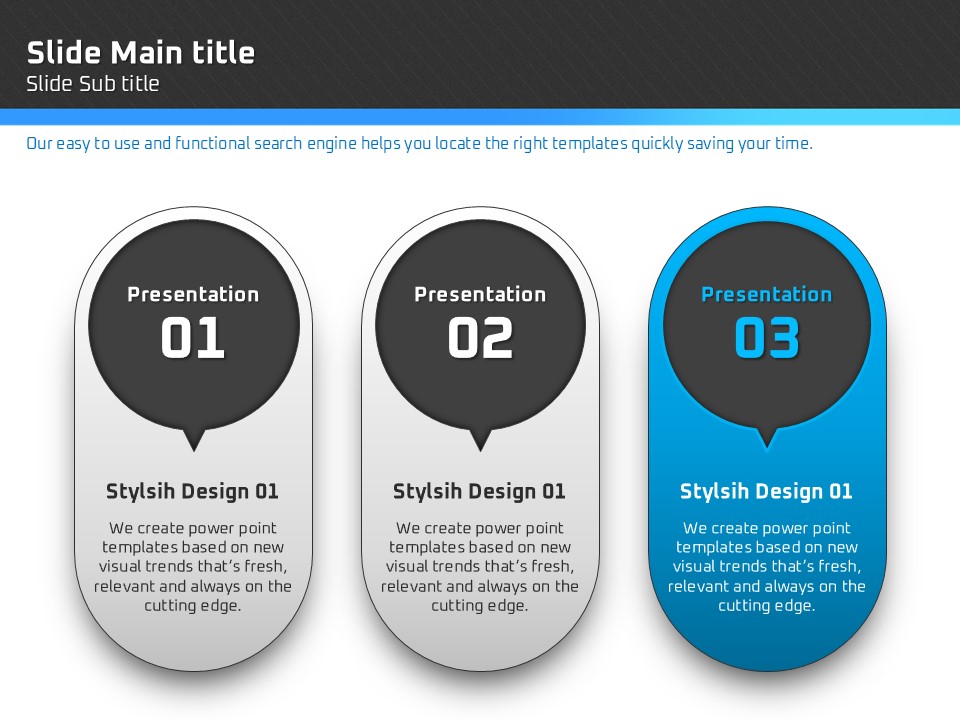 Slide Main title
Slide Sub title

Our easy to use and functional search engine helps you locate the right templates quickly saving your time.

Presentation
01

Stylsih Design 01

We create power point templates based on new visual trends that's fresh, relevant and always on the cutting edge.

Presentation
02

Stylsih Design 01

We create power point templates based on new visual trends that's fresh, relevant and always on the cutting edge.

Presentation
03

Stylsih Design 01

We create power point templates based on new visual trends that's fresh, relevant and always on the cutting edge.